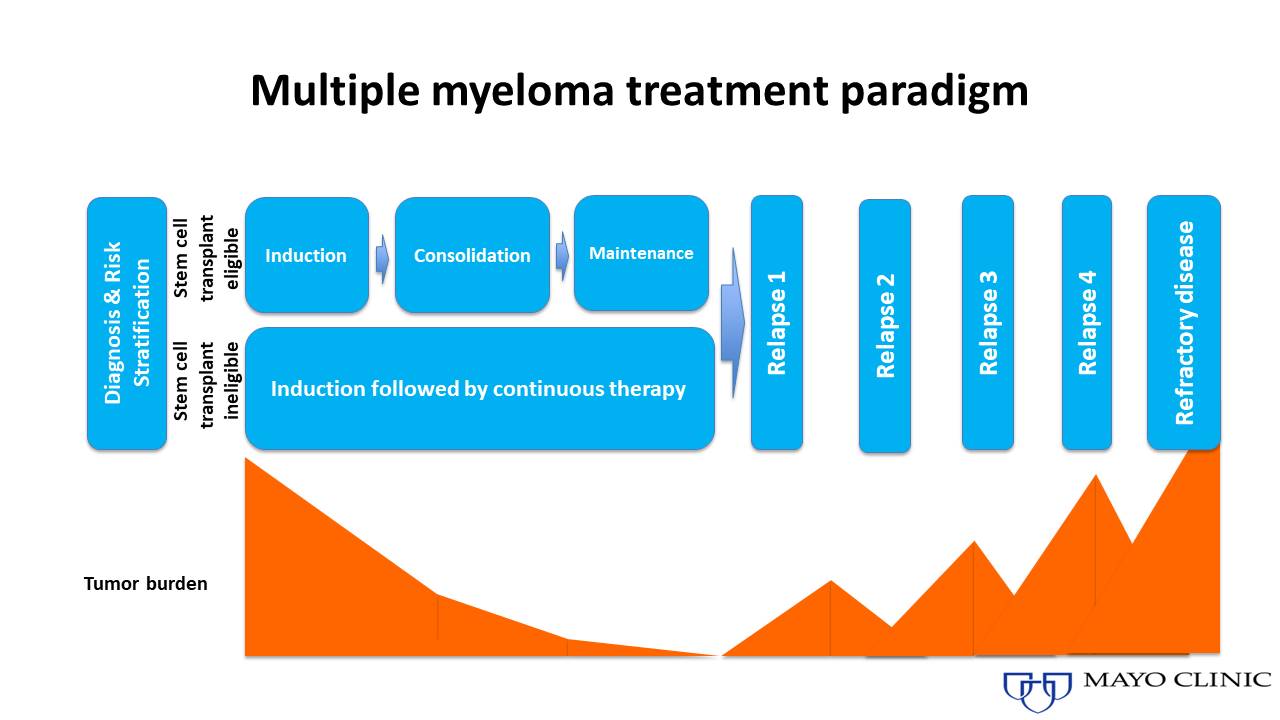 Multiple myeloma treatment paradigm

Diagnosis & Risk Stratification

Stem cell transplant eligible

Induction

Consolidation

Maintenance

Stem cell transplant ineligible

Induction followed by continuous therapy

Relapse 1

Relapse 2

Relapse 3

Relapse 4

Refractory disease

Tumor burden

MAYO CLINIC